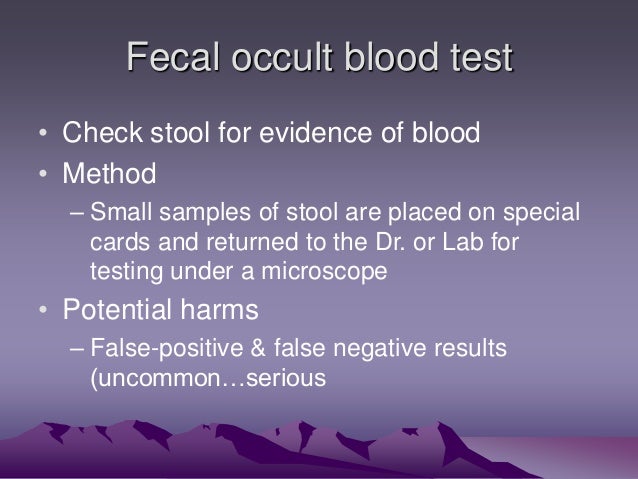 Fecal occult blood test

• Check stool for evidence of blood
• Method
– Small samples of stool are placed on special cards and returned to the Dr. or Lab for testing under a microscope
• Potential harms
– False-positive & false negative results (uncommon…serious